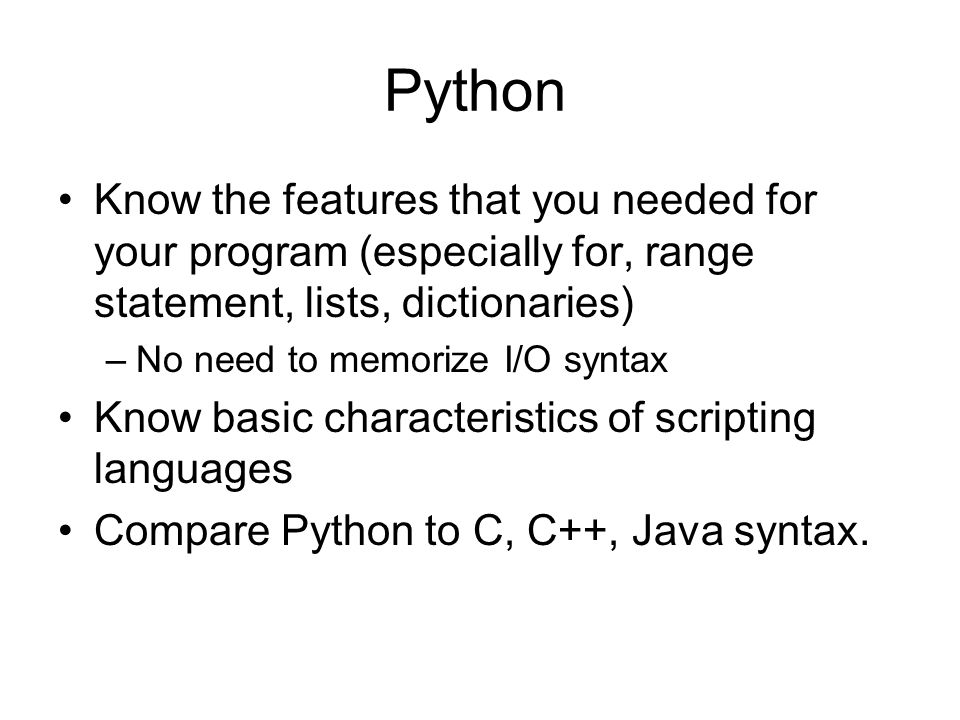 Python

• Know the features that you needed for your program (especially for, range statement, lists, dictionaries)
– No need to memorize I/O syntax
• Know basic characteristics of scripting languages
• Compare Python to C, C++, Java syntax.